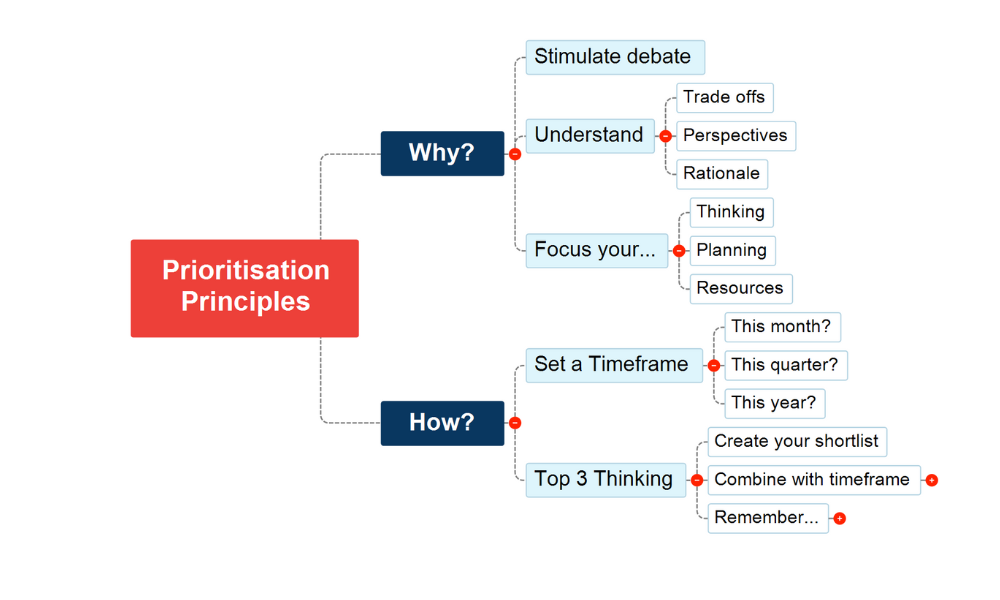 Prioritisation Principles

Why?

Stimulate debate

Understand

Trade offs

Perspectives

Rationale

Focus your...

Thinking

Planning

Resources

How?

Set a Timeframe

This month?

This quarter?

This year?

Top 3 Thinking

Create your shortlist

Combine with timeframe

Remember...